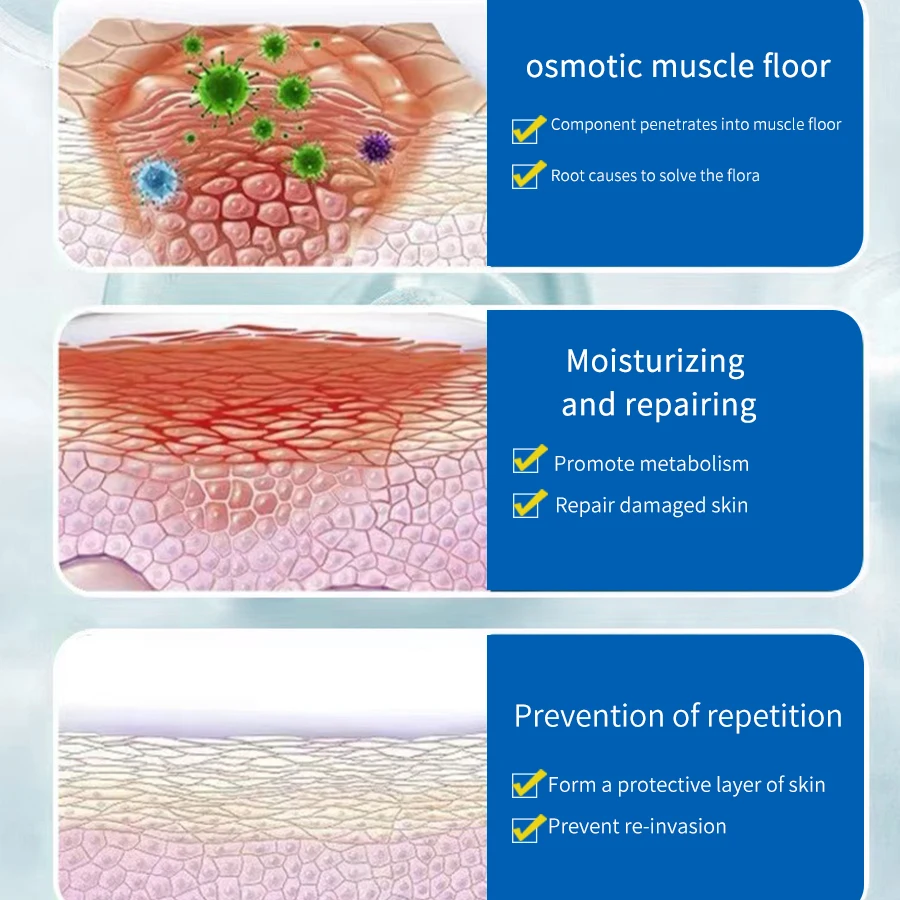 osmotic muscle floor

Component penetrates into muscle floor

Root causes to solve the flora

Moisturizing and repairing

Promote metabolism

Repair damaged skin

Prevention of repetition

Form a protective layer of skin

Prevent re-invasion